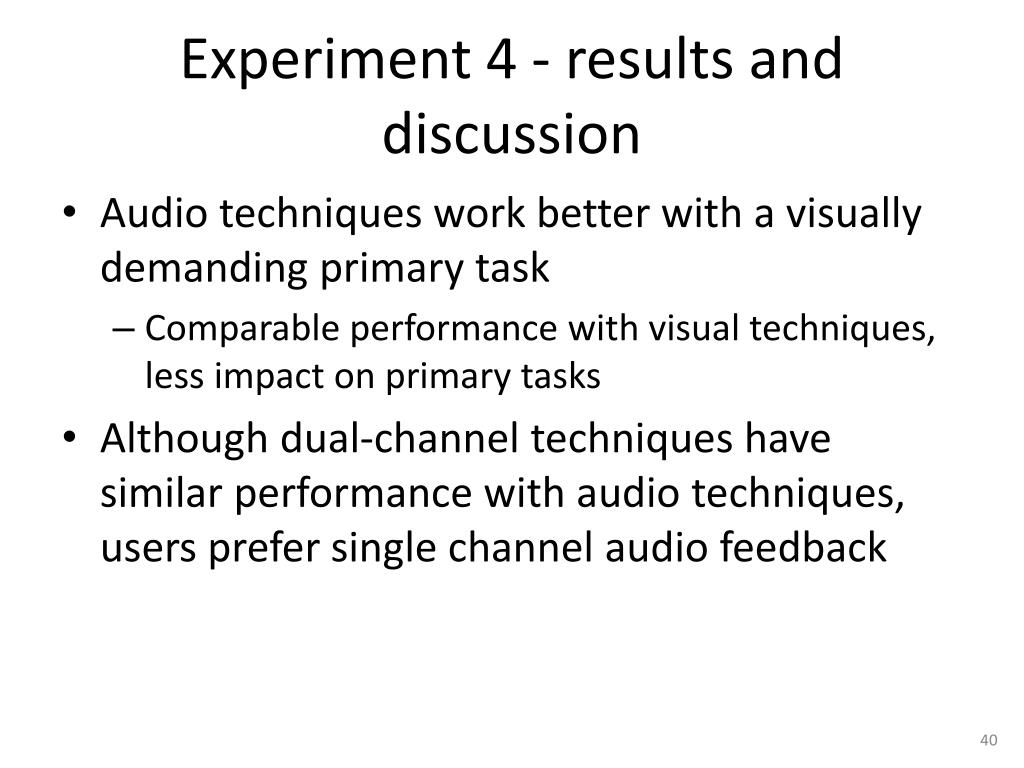 Experiment 4 - results and discussion

• Audio techniques work better with a visually demanding primary task
 – Comparable performance with visual techniques, less impact on primary tasks
• Although dual-channel techniques have similar performance with audio techniques, users prefer single channel audio feedback

40